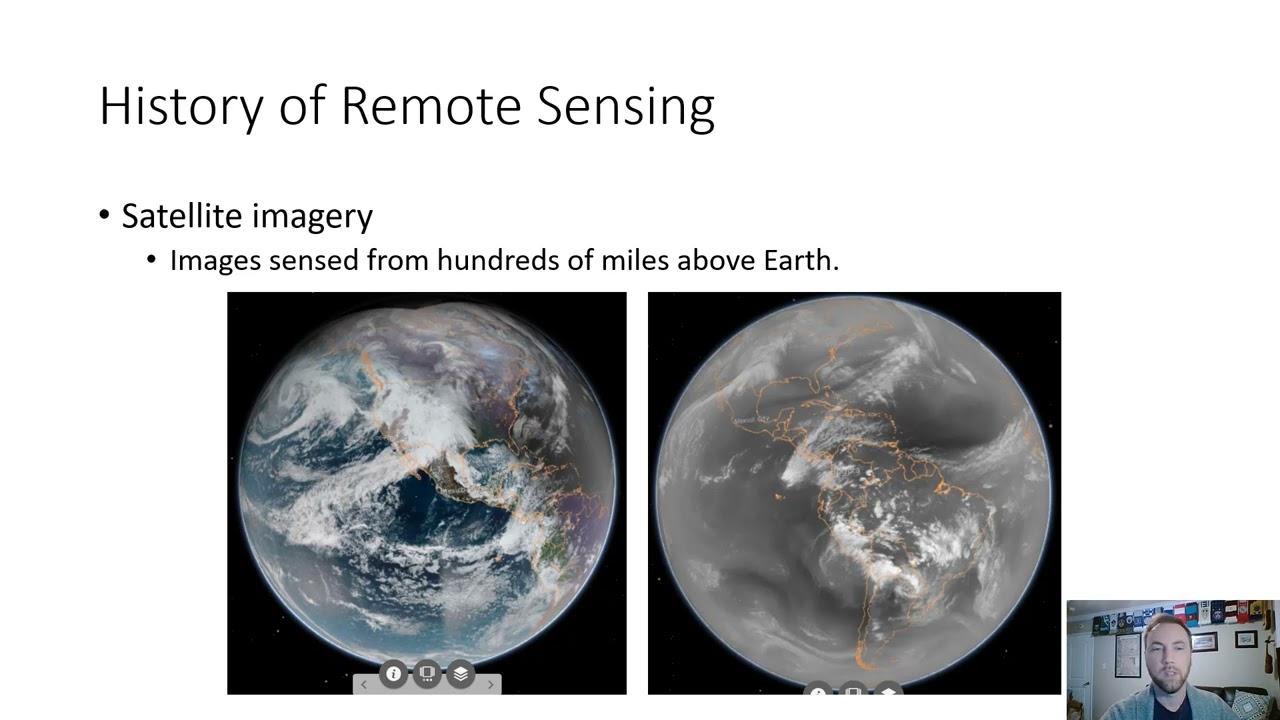 History of Remote Sensing

• Satellite imagery
    • Images sensed from hundreds of miles above Earth.